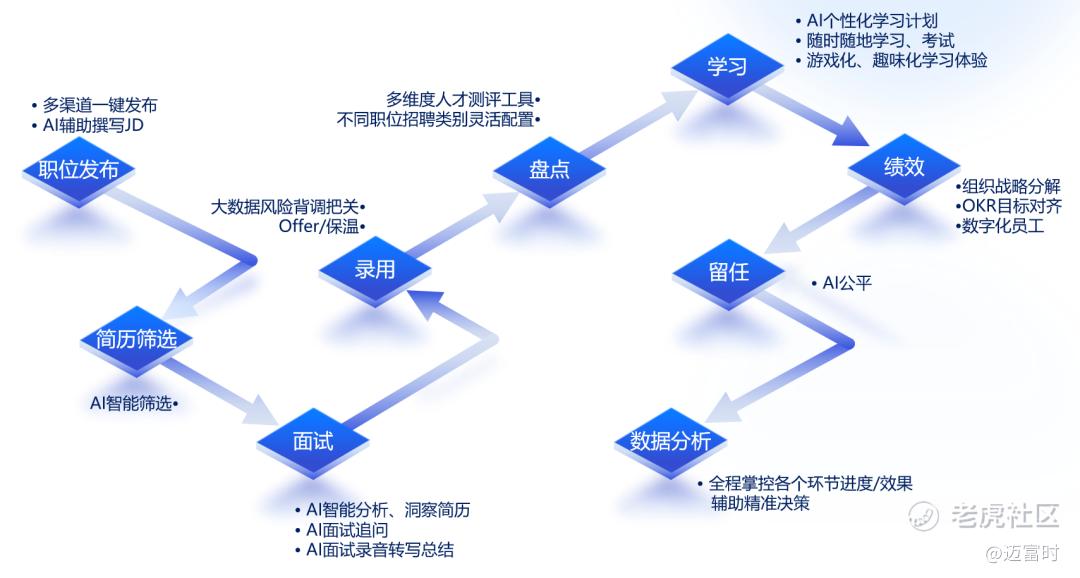 • 多渠道一键发布
• AI辅助撰写JD

职位发布

简历筛选

AI智能筛选•

面试

• AI智能分析、洞察简历
• AI面试追问
• AI面试录音转写总结

大数据风险背调把关•
Offer/保温•

录用

多维度人才测评工具•
不同职位招聘类别灵活配置•

盘点

学习

• AI个性化学习计划
• 随时随地学习、考试
• 游戏化、趣味化学习体验

绩效

•组织战略分解
•OKR目标对齐
•数字化员工

留任

• AI公平

数据分析

• 全程掌控各个环节进度/效果
辅助精准决策

老虎社区
@迈富时